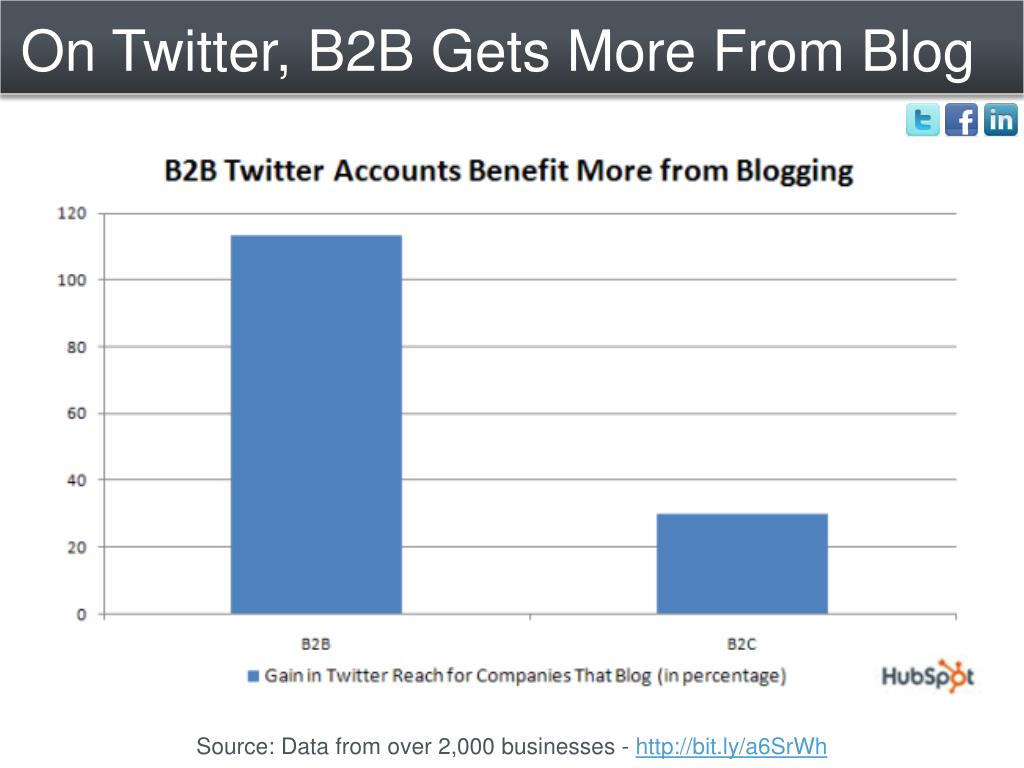 On Twitter, B2B Gets More From Blog

t f in

B2B Twitter Accounts Benefit More from Blogging

120
100
80
60
40
20
0

B2B
B2C

Gain in Twitter Reach for Companies That Blog (in percentage)

HubSpot

Source: Data from over 2,000 businesses - http://bit.ly/a6SrWh